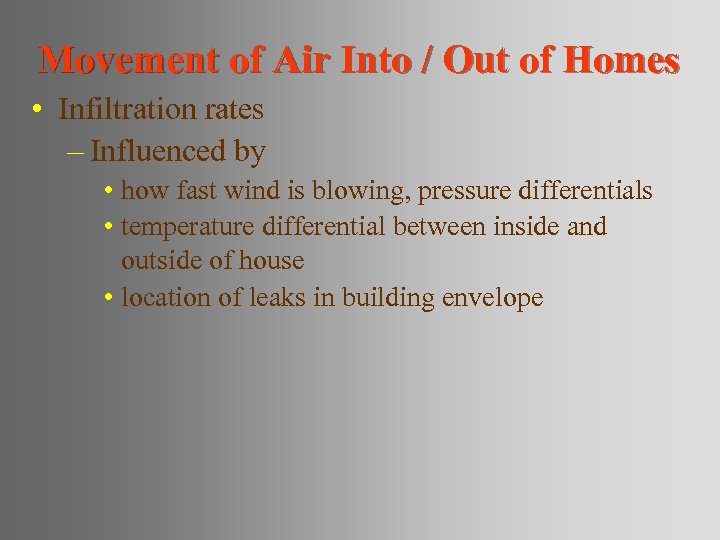 Movement of Air Into / Out of Homes

• Infiltration rates

– Influenced by

• how fast wind is blowing, pressure differentials

• temperature differential between inside and outside of house

• location of leaks in building envelope